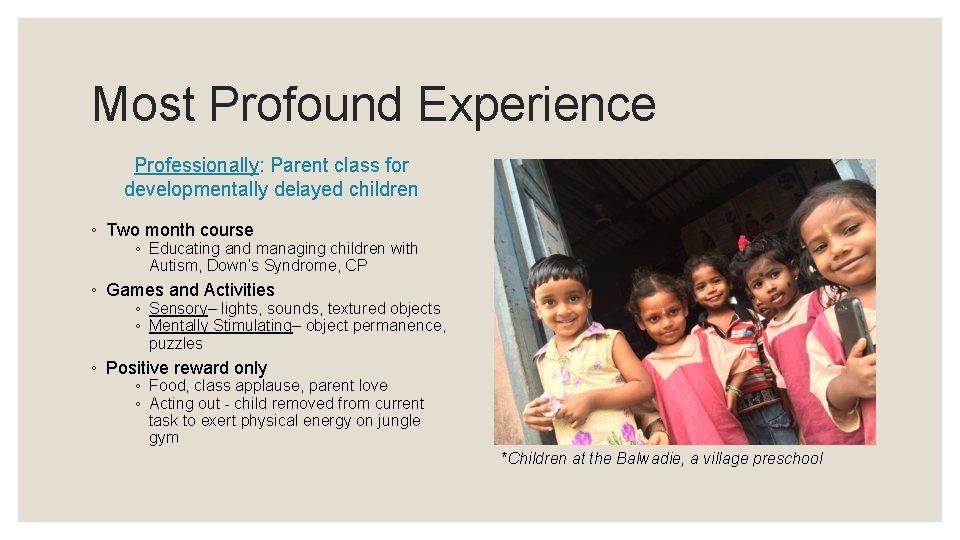 Most Profound Experience

Professionally: Parent class for developmentally delayed children

◦ Two month course
◦ Educating and managing children with Autism, Down's Syndrome, CP
◦ Games and Activities
◦ Sensory– lights, sounds, textured objects
◦ Mentally Stimulating– object permanence, puzzles
◦ Positive reward only
◦ Food, class applause, parent love
◦ Acting out - child removed from current task to exert physical energy on jungle gym

*Children at the Balwadie, a village preschool